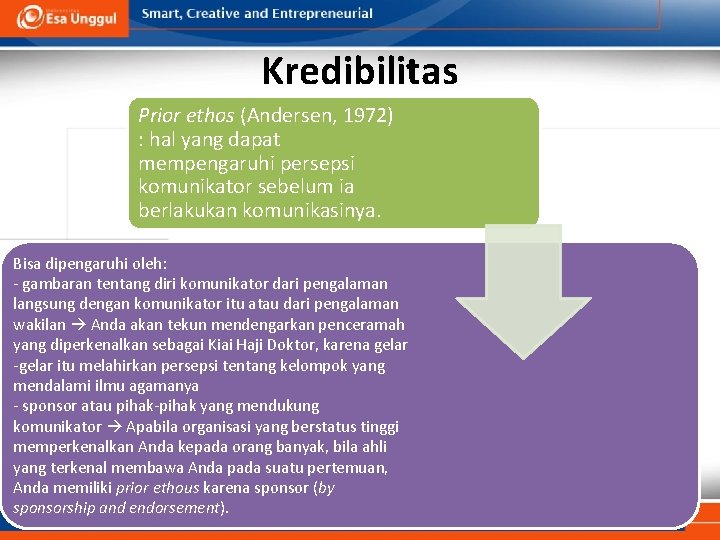 Esa Unggul

Smart, Creative and Entrepreneurial

Kredibilitas

Prior ethos (Andersen, 1972) : hal yang dapat mempengaruhi persepsi komunikator sebelum ia berlakukan komunikasinya.

Bisa dipengaruhi oleh:
- gambaran tentang diri komunikator dari pengalaman langsung dengan komunikator itu atau dari pengalaman wakilan → Anda akan tekun mendengarkan penceramah yang diperkenalkan sebagai Kiai Haji Doktor, karena gelar -gelar itu melahirkan persepsi tentang kelompok yang mendalami ilmu agamanya
- sponsor atau pihak-pihak yang mendukung komunikator → Apabila organisasi yang berstatus tinggi memperkenalkan Anda kepada orang banyak, bila ahli yang terkenal membawa Anda pada suatu pertemuan, Anda memiliki prior ethous karena sponsor (by sponsorship and endorsement).